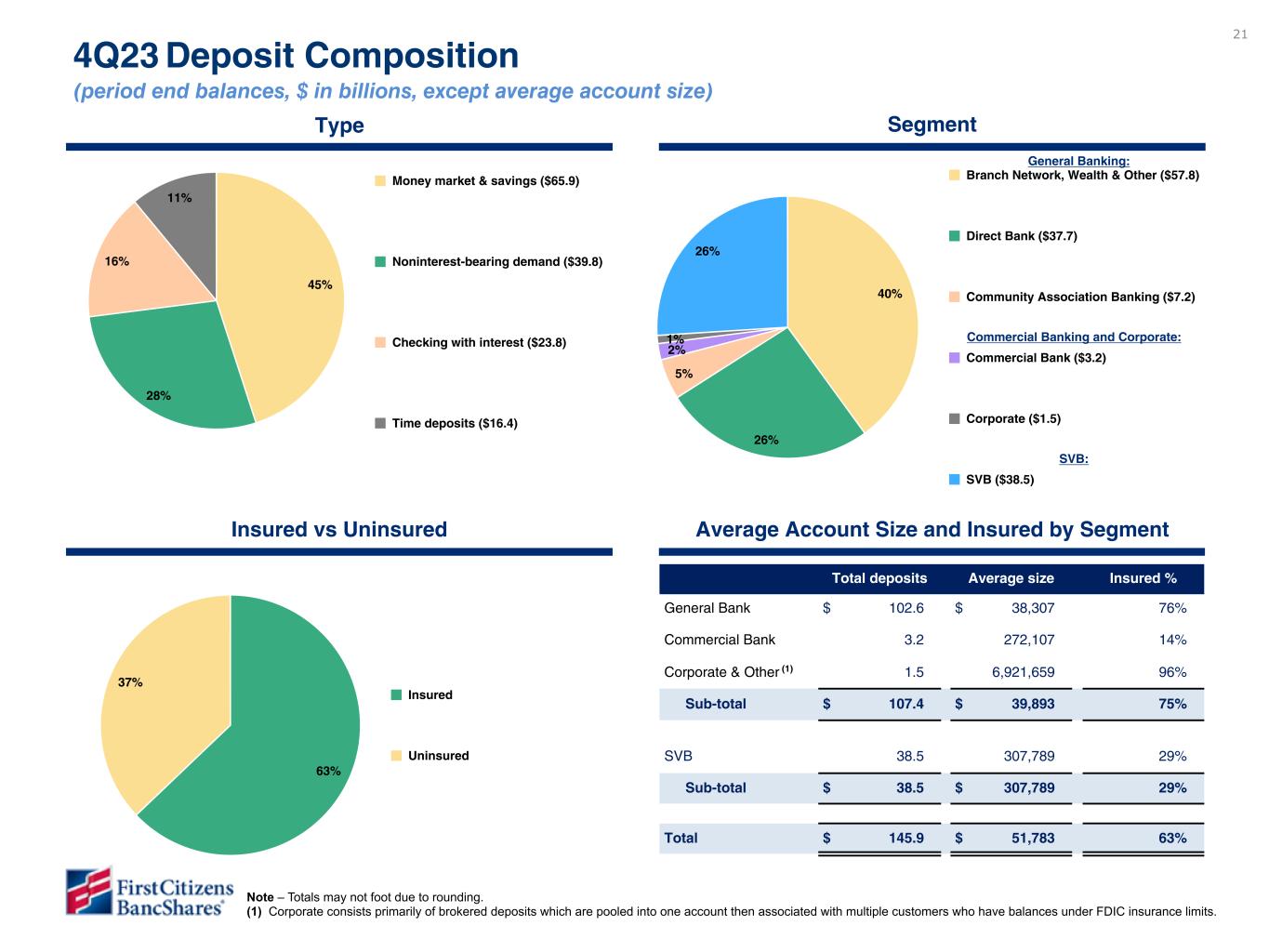 21

4Q23 Deposit Composition
(period end balances, $ in billions, except average account size)

Type

11%
16%
45%
28%

Money market & savings ($65.9)
Noninterest-bearing demand ($39.8)
Checking with interest ($23.8)
Time deposits ($16.4)

Segment

26%
40%
1%
2%
5%
26%

General Banking:
Branch Network, Wealth & Other ($57.8)
Direct Bank ($37.7)
Community Association Banking ($7.2)
Commercial Banking and Corporate:
Commercial Bank ($3.2)
Corporate ($1.5)
SVB:
SVB ($38.5)

Insured vs Uninsured

37%
63%

Insured
Uninsured

Average Account Size and Insured by Segment

| | Total deposits | Average size | Insured % |
|---|---|---|---|
| General Bank | $ 102.6 | $ 38,307 | 76% |
| Commercial Bank | 3.2 | 272,107 | 14% |
| Corporate & Other (1) | 1.5 | 6,921,659 | 96% |
| Sub-total | $ 107.4 | $ 39,893 | 75% |
| SVB | 38.5 | 307,789 | 29% |
| Sub-total | $ 38.5 | $ 307,789 | 29% |
| Total | $ 145.9 | $ 51,783 | 63% |

First Citizens BancShares®

Note – Totals may not foot due to rounding.
(1) Corporate consists primarily of brokered deposits which are pooled into one account then associated with multiple customers who have balances under FDIC insurance limits.